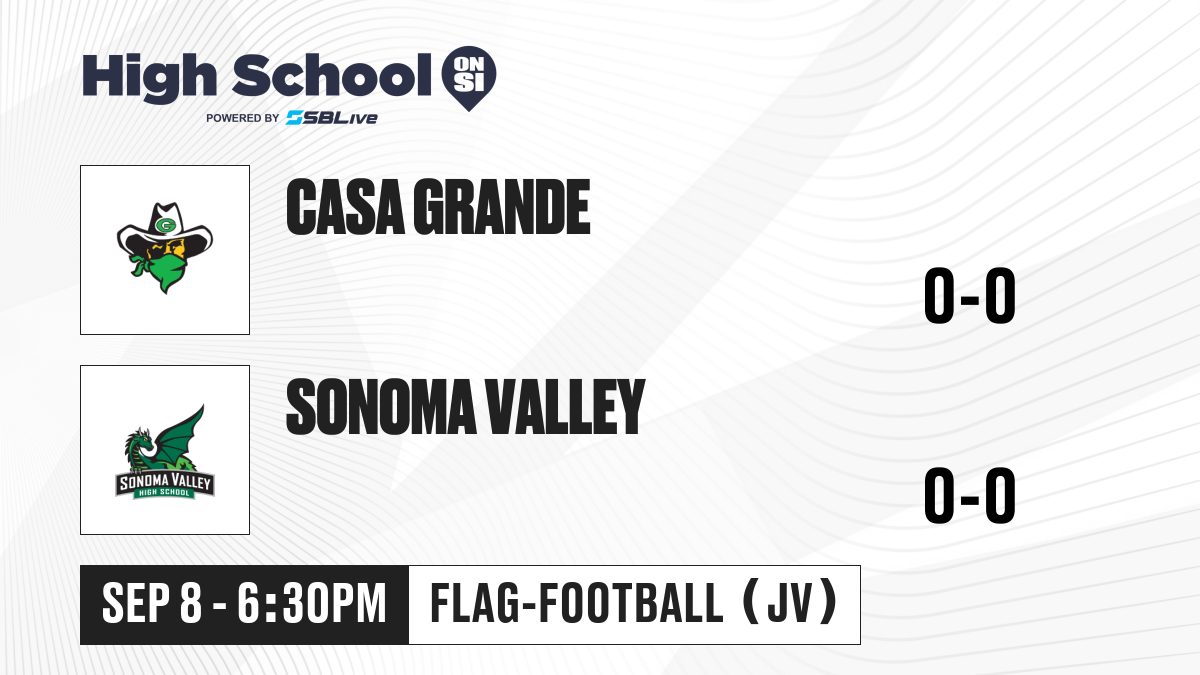 High School ON SI
POWERED BY SBLive

G

CASA GRANDE

0-0

SONOMA VALLEY HIGH SCHOOL

SONOMA VALLEY

0-0

SEP 8 - 6:30PM

FLAG-FOOTBALL (JV)